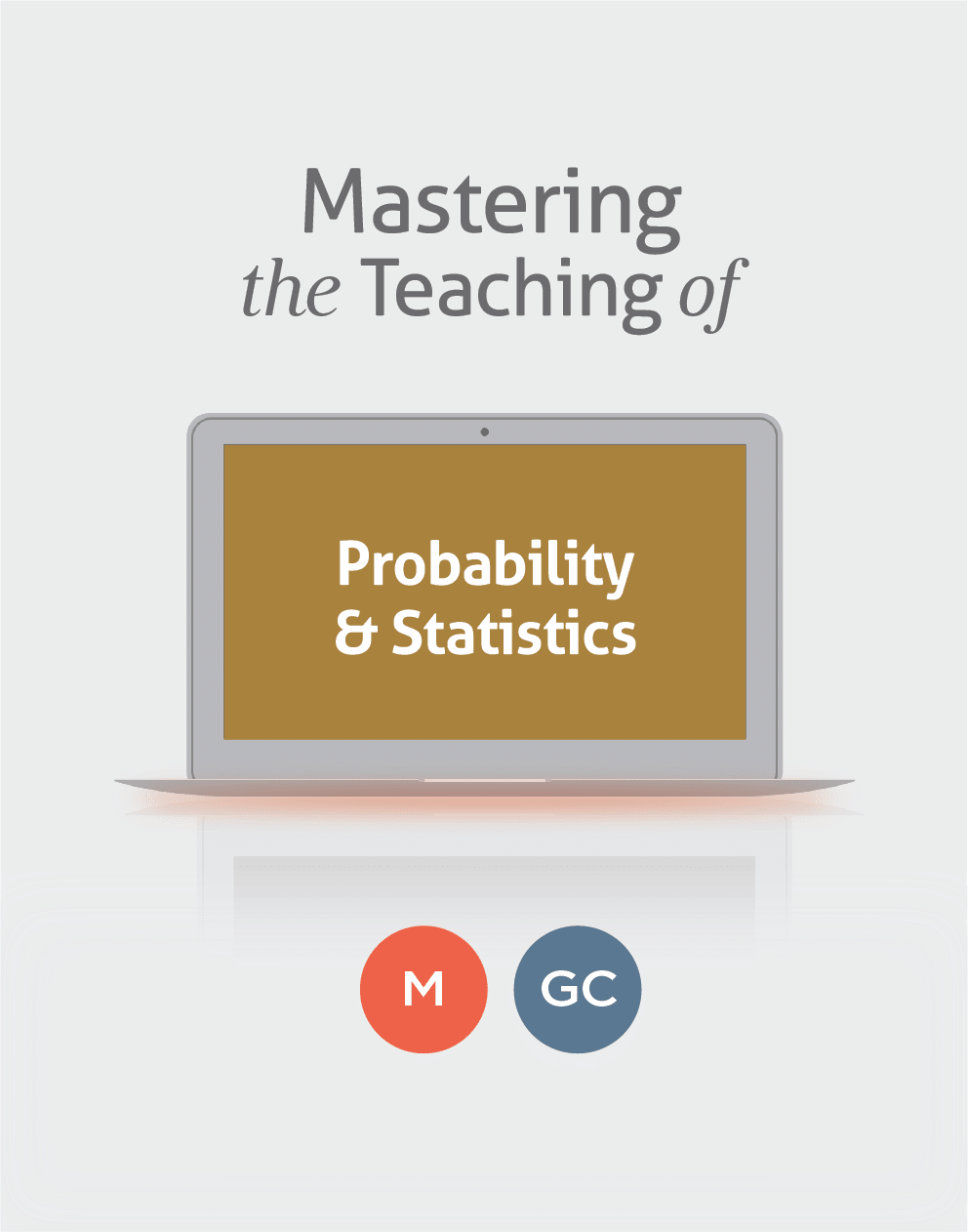 Mastering
the Teaching of

Probability
& Statistics

M

GC